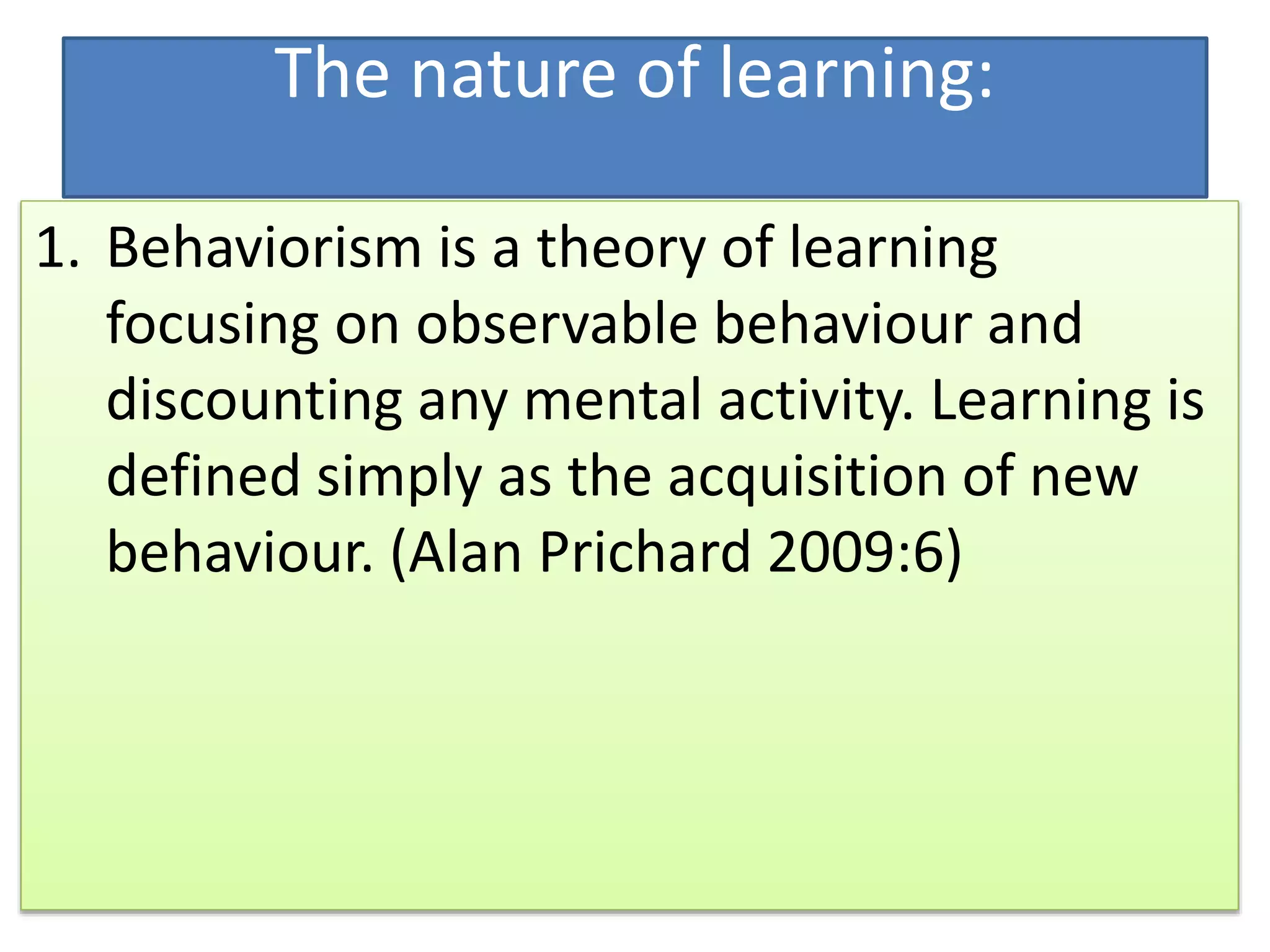 The nature of learning:

1. Behaviorism is a theory of learning focusing on observable behaviour and discounting any mental activity. Learning is defined simply as the acquisition of new behaviour. (Alan Prichard 2009:6)